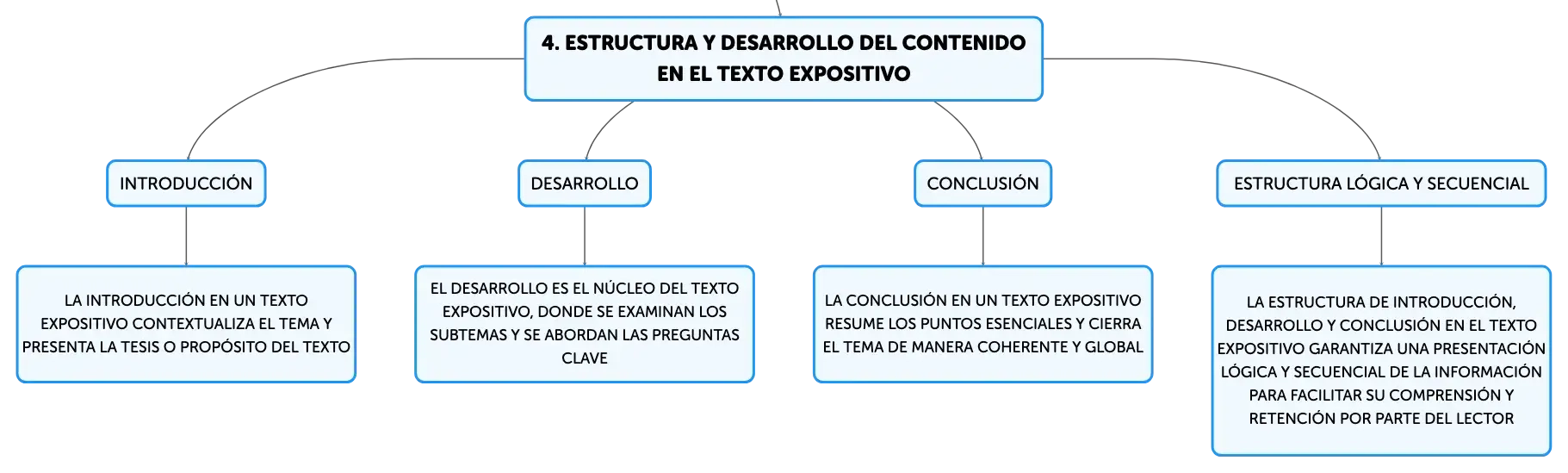 4. ESTRUCTURA Y DESARROLLO DEL CONTENIDO EN EL TEXTO EXPOSITIVO

INTRODUCCIÓN

LA INTRODUCCIÓN EN UN TEXTO EXPOSITIVO CONTEXTUALIZA EL TEMA Y PRESENTA LA TESIS O PROPÓSITO DEL TEXTO

DESARROLLO

EL DESARROLLO ES EL NÚCLEO DEL TEXTO EXPOSITIVO, DONDE SE EXAMINAN LOS SUBTEMAS Y SE ABORDAN LAS PREGUNTAS CLAVE

CONCLUSIÓN

LA CONCLUSIÓN EN UN TEXTO EXPOSITIVO RESUME LOS PUNTOS ESENCIALES Y CIERRA EL TEMA DE MANERA COHERENTE Y GLOBAL

ESTRUCTURA LÓGICA Y SECUENCIAL

LA ESTRUCTURA DE INTRODUCCIÓN, DESARROLLO Y CONCLUSIÓN EN EL TEXTO EXPOSITIVO GARANTIZA UNA PRESENTACIÓN LÓGICA Y SECUENCIAL DE LA INFORMACIÓN PARA FACILITAR SU COMPRENSIÓN Y RETENCIÓN POR PARTE DEL LECTOR